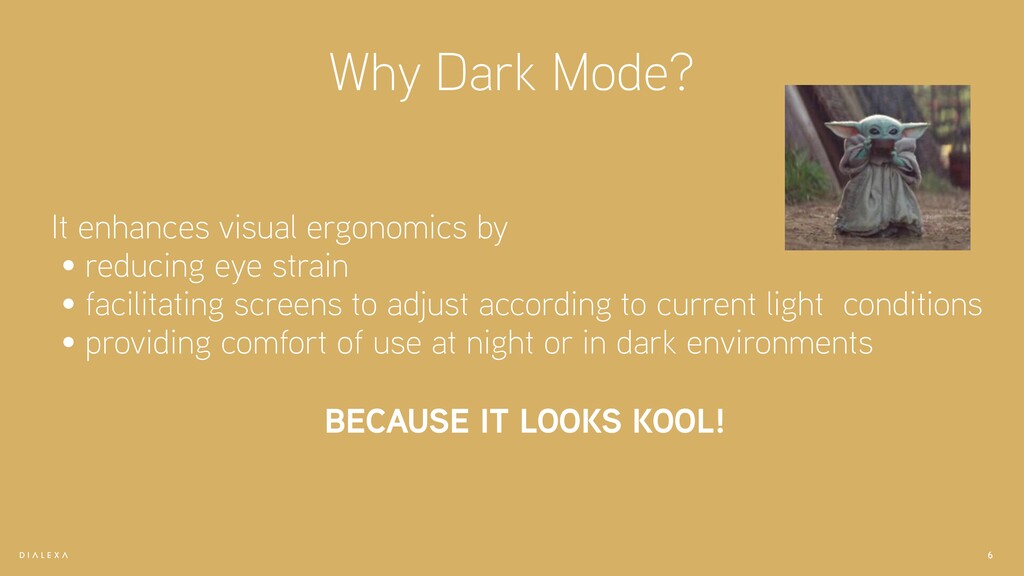 Why Dark Mode?

It enhances visual ergonomics by
• reducing eye strain
• facilitating screens to adjust according to current light conditions
• providing comfort of use at night or in dark environments

BECAUSE IT LOOKS KOOL!

DIALEXA

6